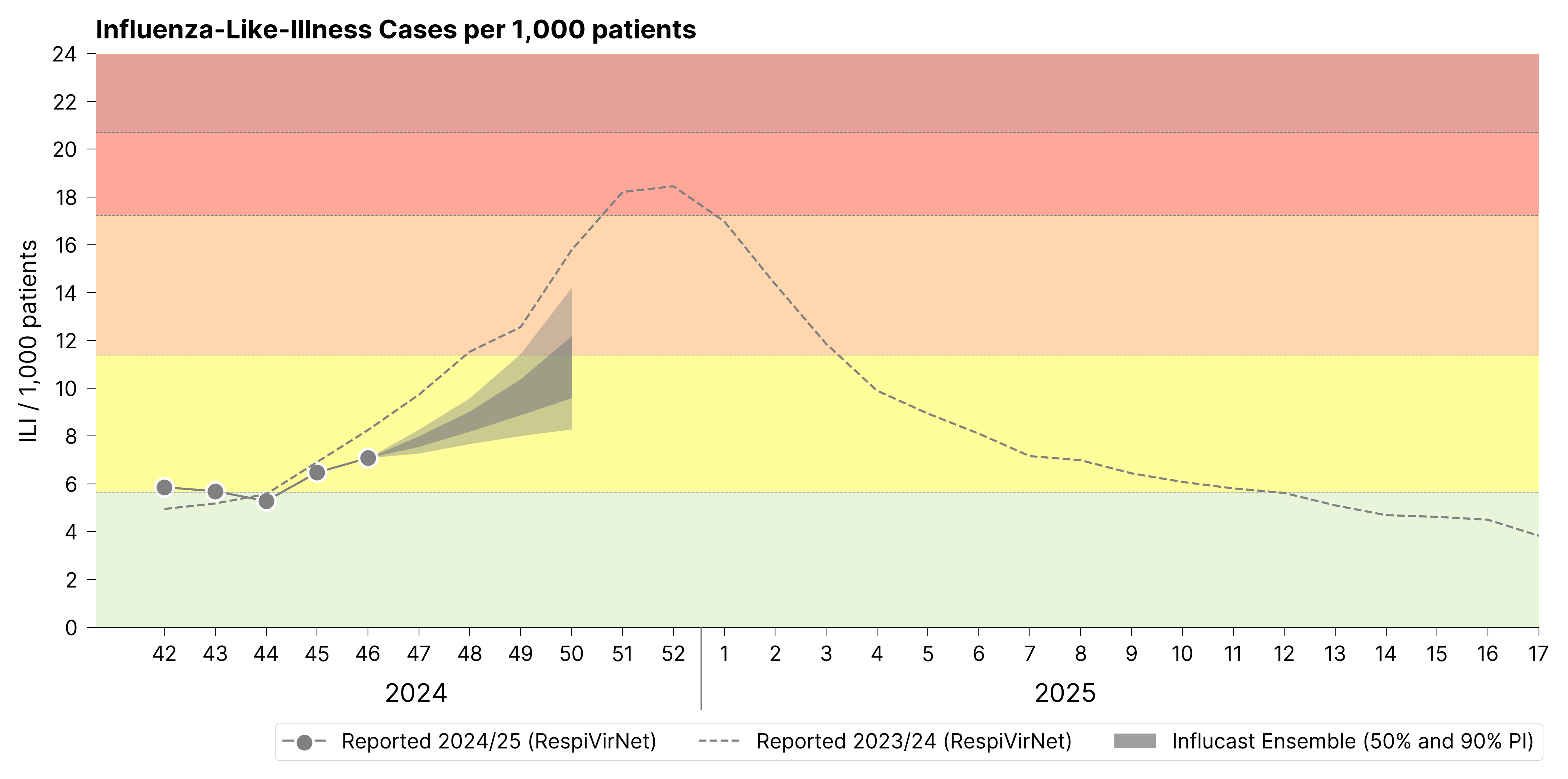 Influenza-Like-Illness Cases per 1,000 patients

ILI / 1,000 patients

24
22
20
18
16
14
12
10
8
6
4
2
0

42 43 44 45 46 47 48 49 50 51 52 1 2 3 4 5 6 7 8 9 10 11 12 13 14 15 16 17

2024
2025

Reported 2024/25 (RespiVirNet)
Reported 2023/24 (RespiVirNet)
Influcast Ensemble (50% and 90% PI)